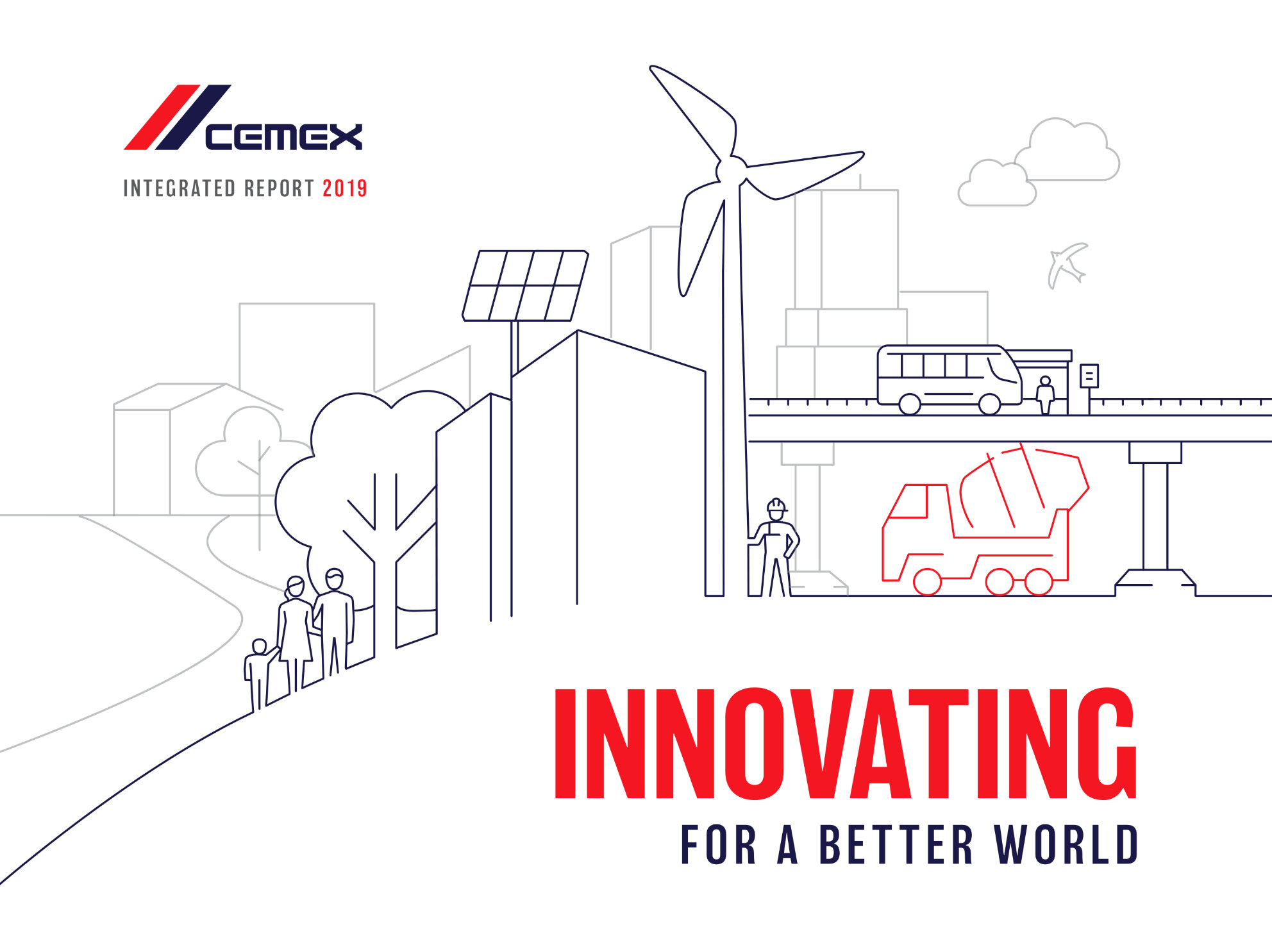 CEMEX

INTEGRATED REPORT 2019

INNOVATING

FOR A BETTER WORLD